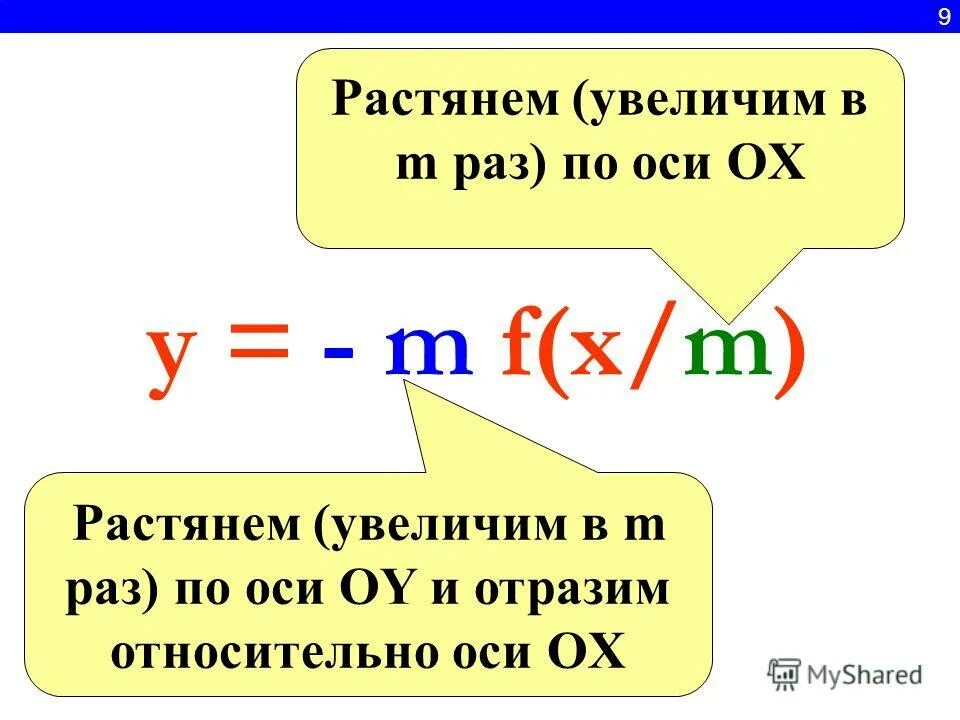 9

Растянем (увеличим в m раз) по оси OX

$y = - m f(x/m)$

Растянем (увеличим в m раз) по оси OY и отразим относительно оси OX

MyShared